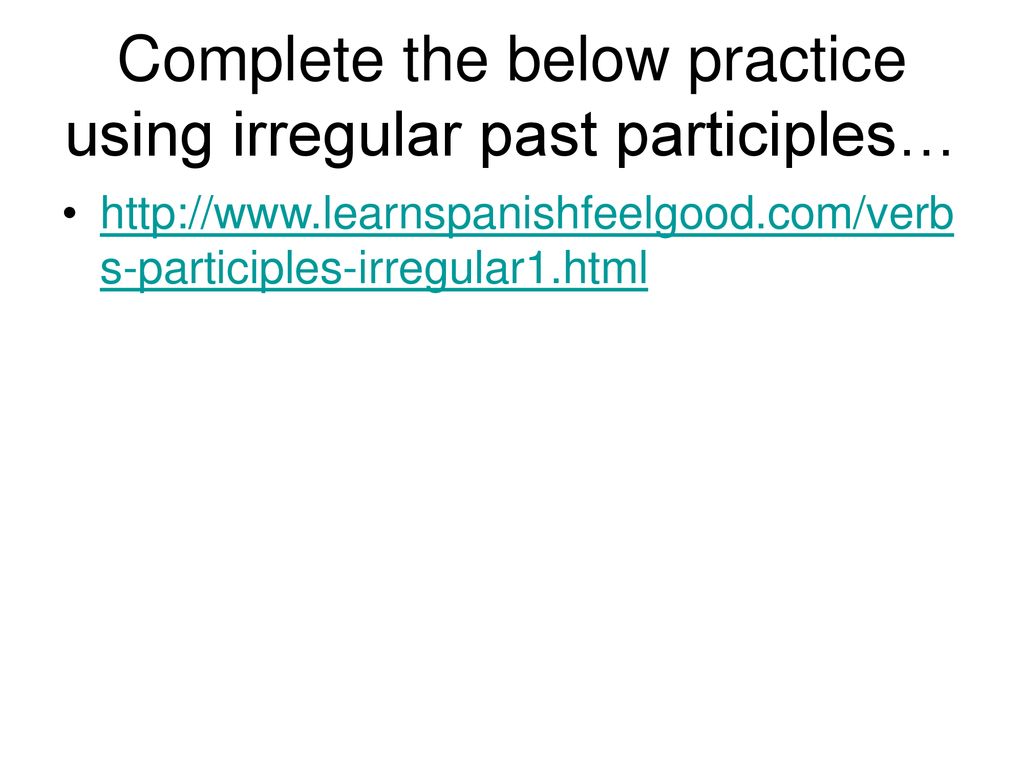 Complete the below practice using irregular past participles…

• http://www.learnspanishfeelgood.com/verbs-participles-irregular1.html